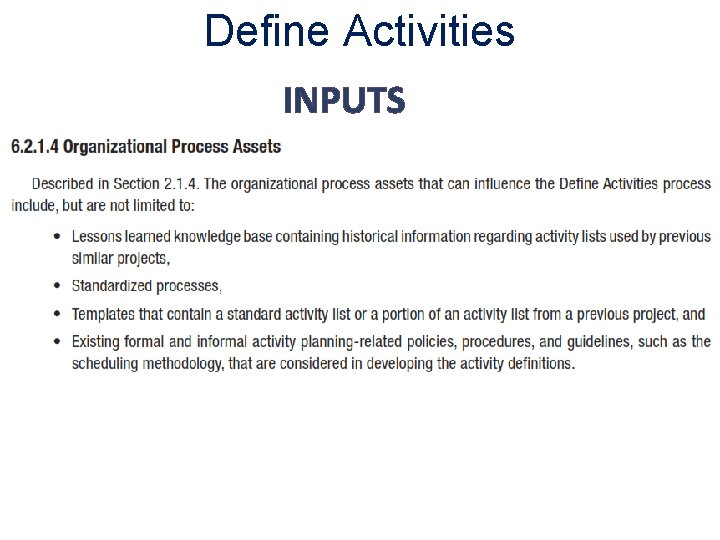 Define Activities

INPUTS

6.2.1.4 Organizational Process Assets

Described in Section 2.1.4. The organizational process assets that can influence the Define Activities process include, but are not limited to:

• Lessons learned knowledge base containing historical information regarding activity lists used by previous similar projects,

• Standardized processes,

• Templates that contain a standard activity list or a portion of an activity list from a previous project, and

• Existing formal and informal activity planning-related policies, procedures, and guidelines, such as the scheduling methodology, that are considered in developing the activity definitions.